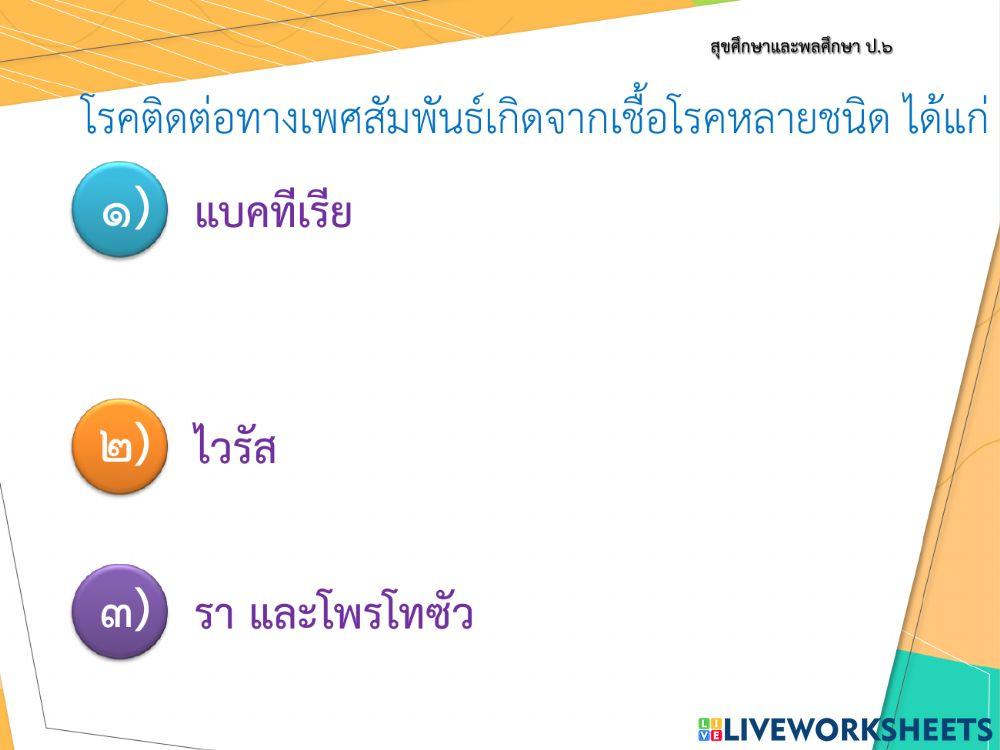 สุขศึกษาและพลศึกษา ป.๖

โรคติดต่อทางเพศสัมพันธ์เกิดจากเชื้อโรคหลายชนิด ได้แก่

๑) แบคทีเรีย

๒) ไวรัส

๓) รา และโพรโทซัว

LIVEWORKSHEETS